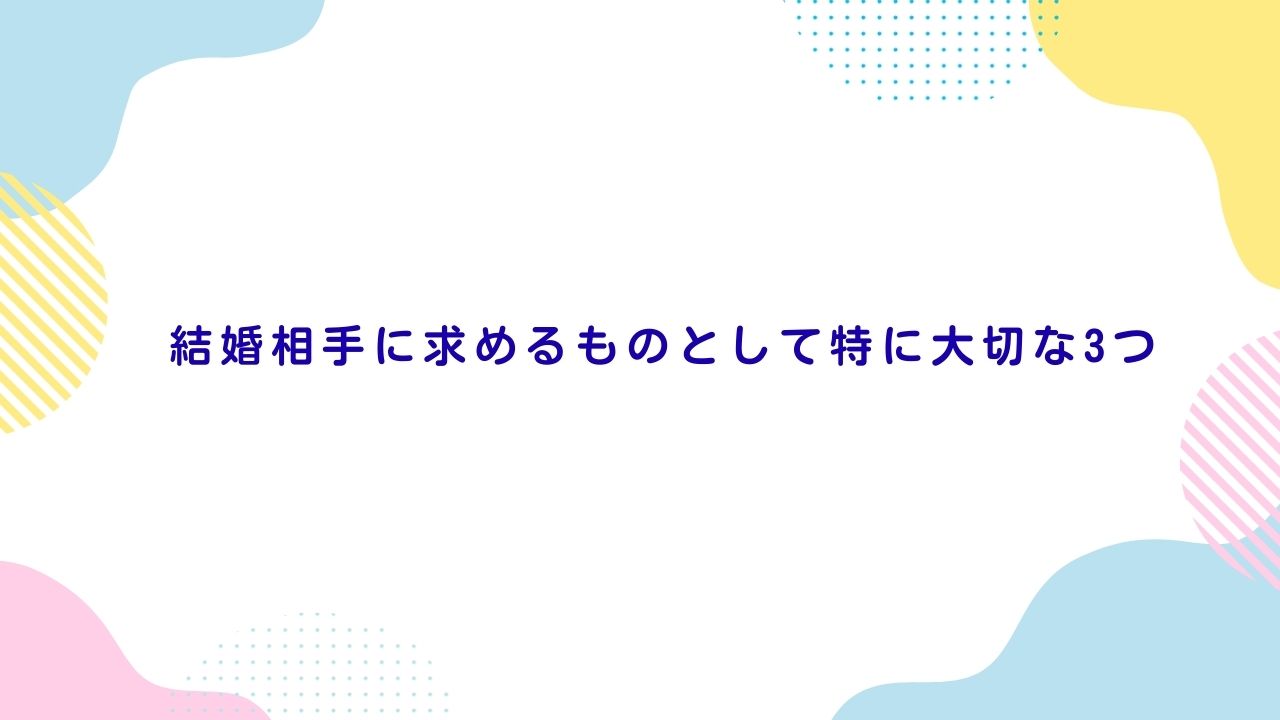 結婚相手に求めるものとして特に大切な3つ